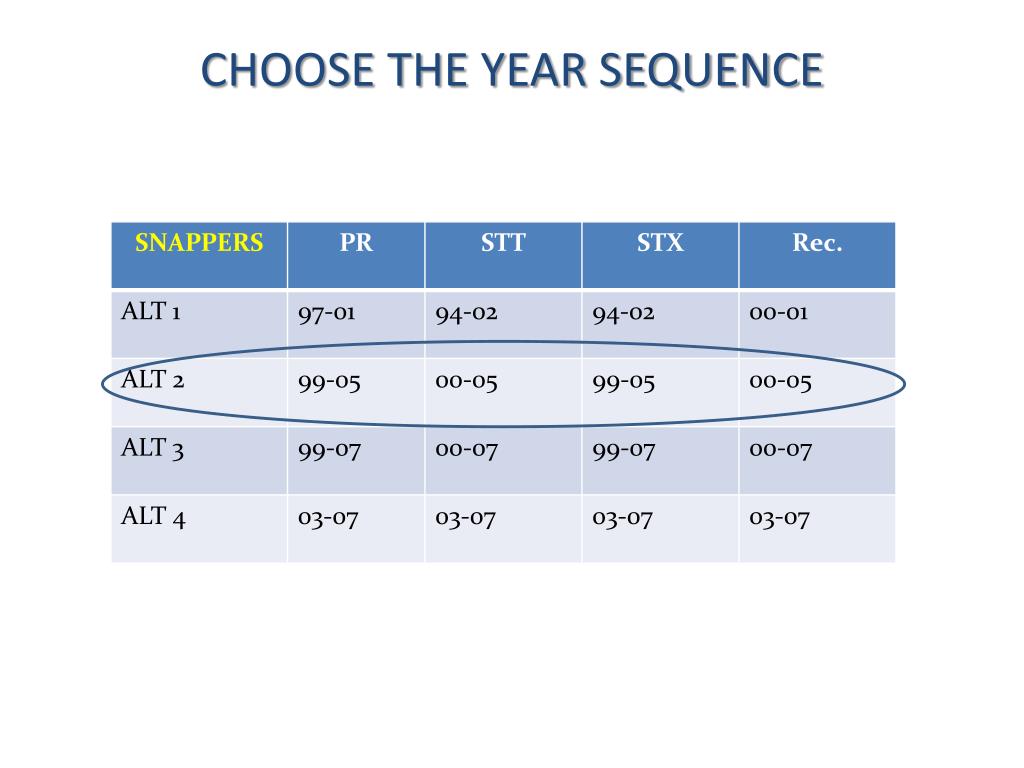 CHOOSE THE YEAR SEQUENCE

| SNAPPERS | PR | STT | STX | Rec. |
|---|---|---|---|---|
| ALT 1 | 97-01 | 94-02 | 94-02 | 00-01 |
| ALT 2 | 99-05 | 00-05 | 99-05 | 00-05 |
| ALT 3 | 99-07 | 00-07 | 99-07 | 00-07 |
| ALT 4 | 03-07 | 03-07 | 03-07 | 03-07 |